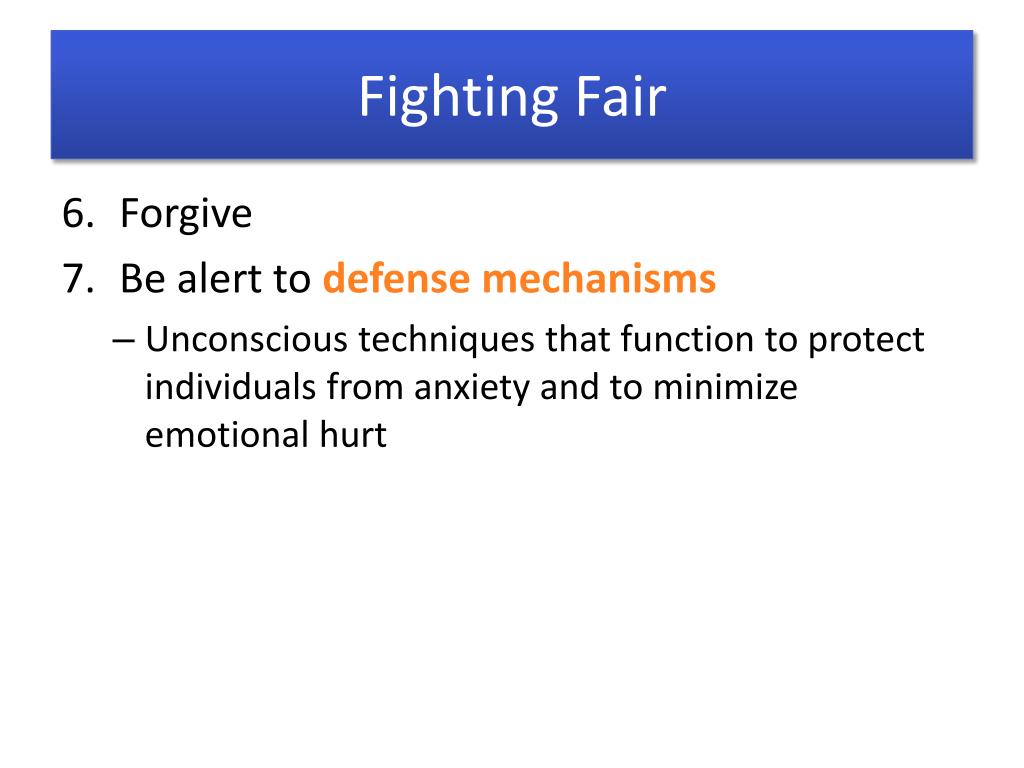 Fighting Fair

6. Forgive
7. Be alert to defense mechanisms
– Unconscious techniques that function to protect individuals from anxiety and to minimize emotional hurt